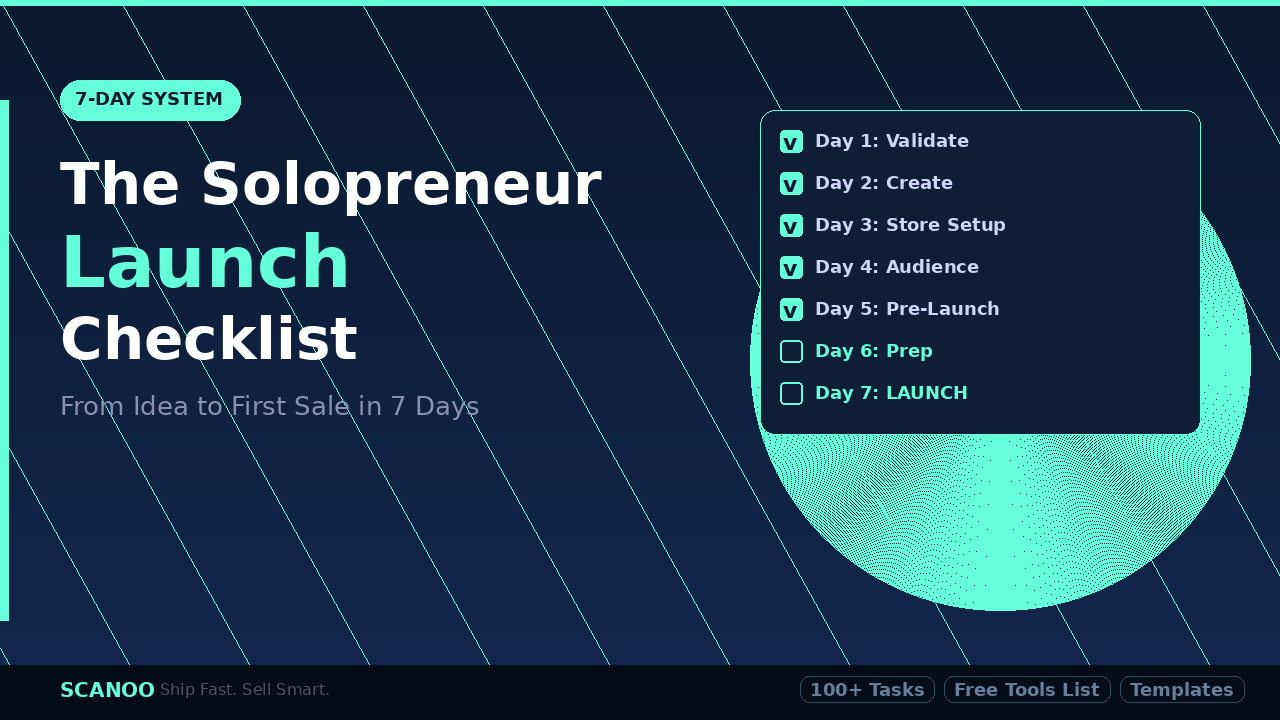 7-DAY SYSTEM

The Solopreneur Launch Checklist

From Idea to First Sale in 7 Days

v Day 1: Validate
v Day 2: Create
v Day 3: Store Setup
v Day 4: Audience
v Day 5: Pre-Launch
Day 6: Prep
Day 7: LAUNCH

SCANOO Ship Fast. Sell Smart.

100+ Tasks
Free Tools List
Templates